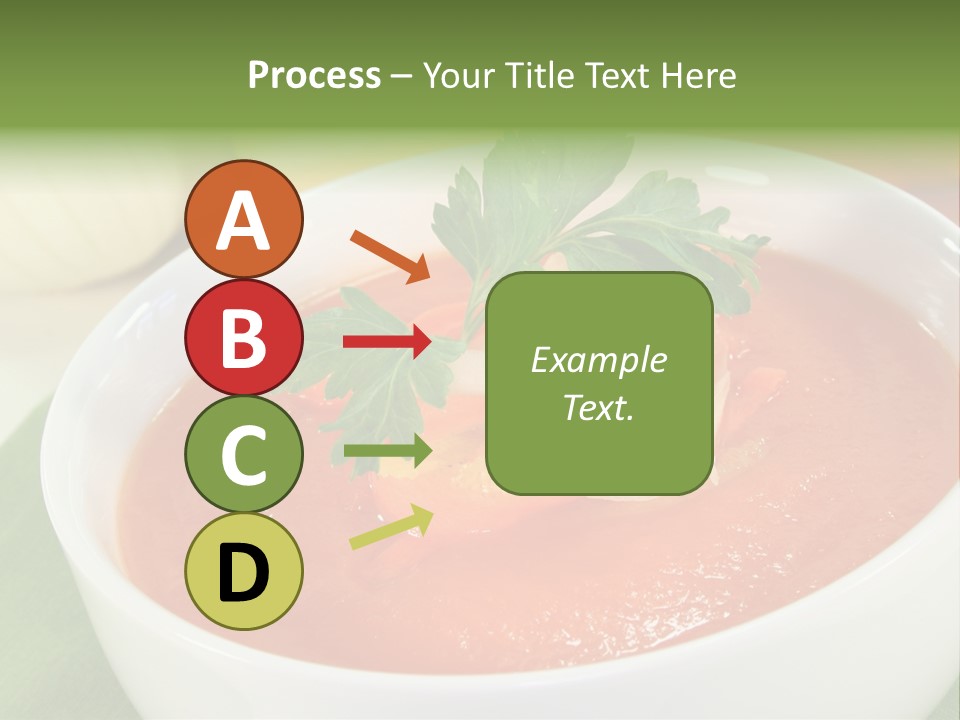 Process – Your Title Text Here

A

B

C

D

Example Text.